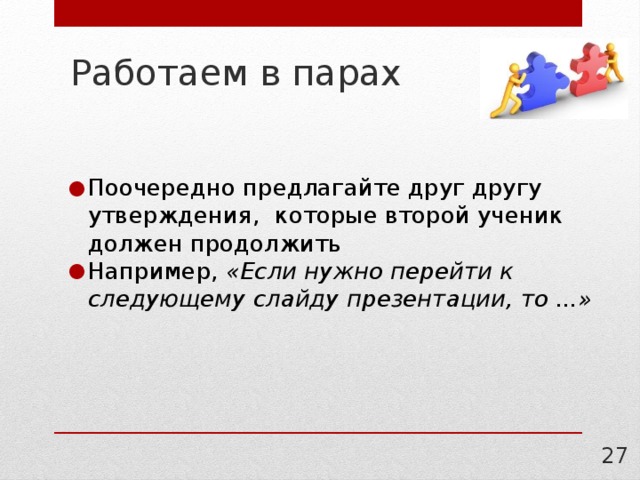 Работаем в парах

Поочередно предлагайте друг другу утверждения, которые второй ученик должен продолжить

Например, «Если нужно перейти к следующему слайду презентации, то …»

27